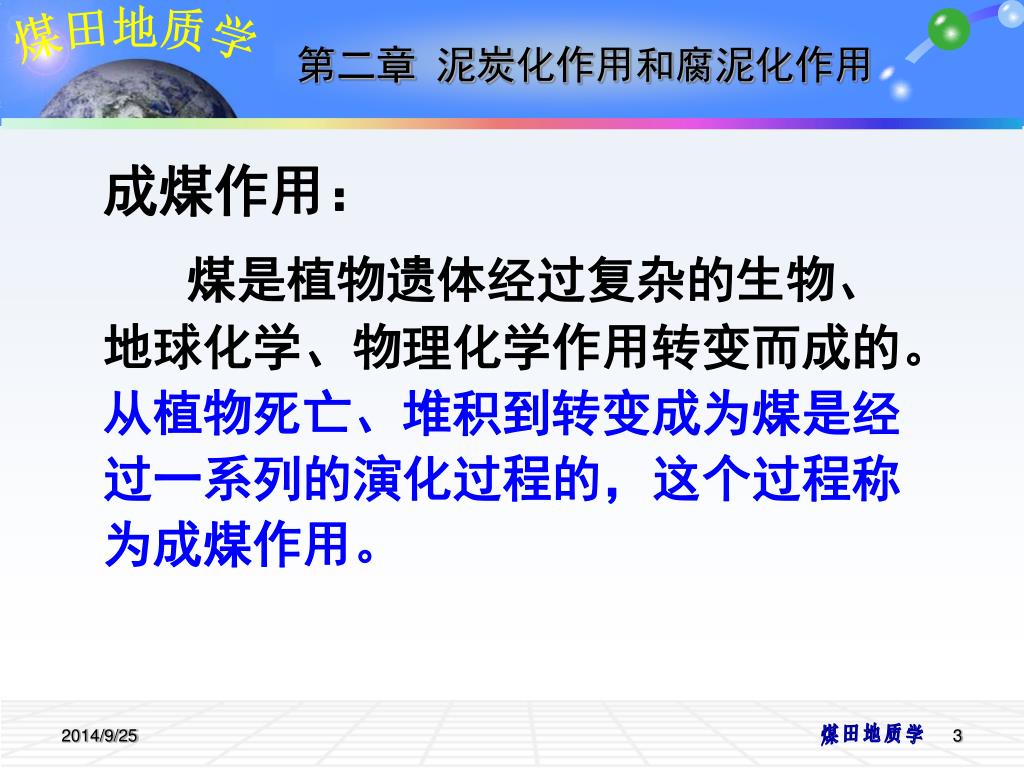 煤田地质学

第二章 泥炭化作用和腐泥化作用

成煤作用：

煤是植物遗体经过复杂的生物、地球化学、物理化学作用转变而成的。从植物死亡、堆积到转变成为煤是经过一系列的演化过程的，这个过程称为成煤作用。

2014/9/25

煤田地质学 3